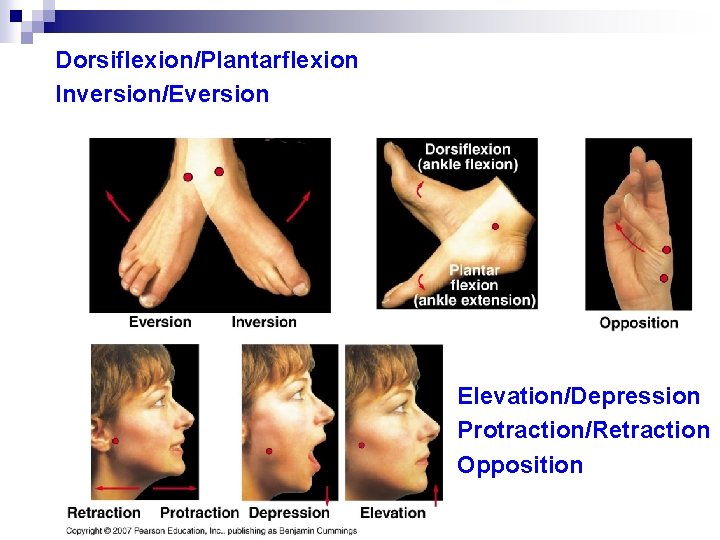 Dorsiflexion/Plantarflexion
Inversion/Eversion

Eversion Inversion

Dorsiflexion (ankle flexion)

Plantar flexion (ankle extension)

Opposition

Elevation/Depression
Protraction/Retraction
Opposition

Retraction Protraction Depression Elevation

Copyright © 2007 Pearson Education, Inc., publishing as Benjamin Cummings